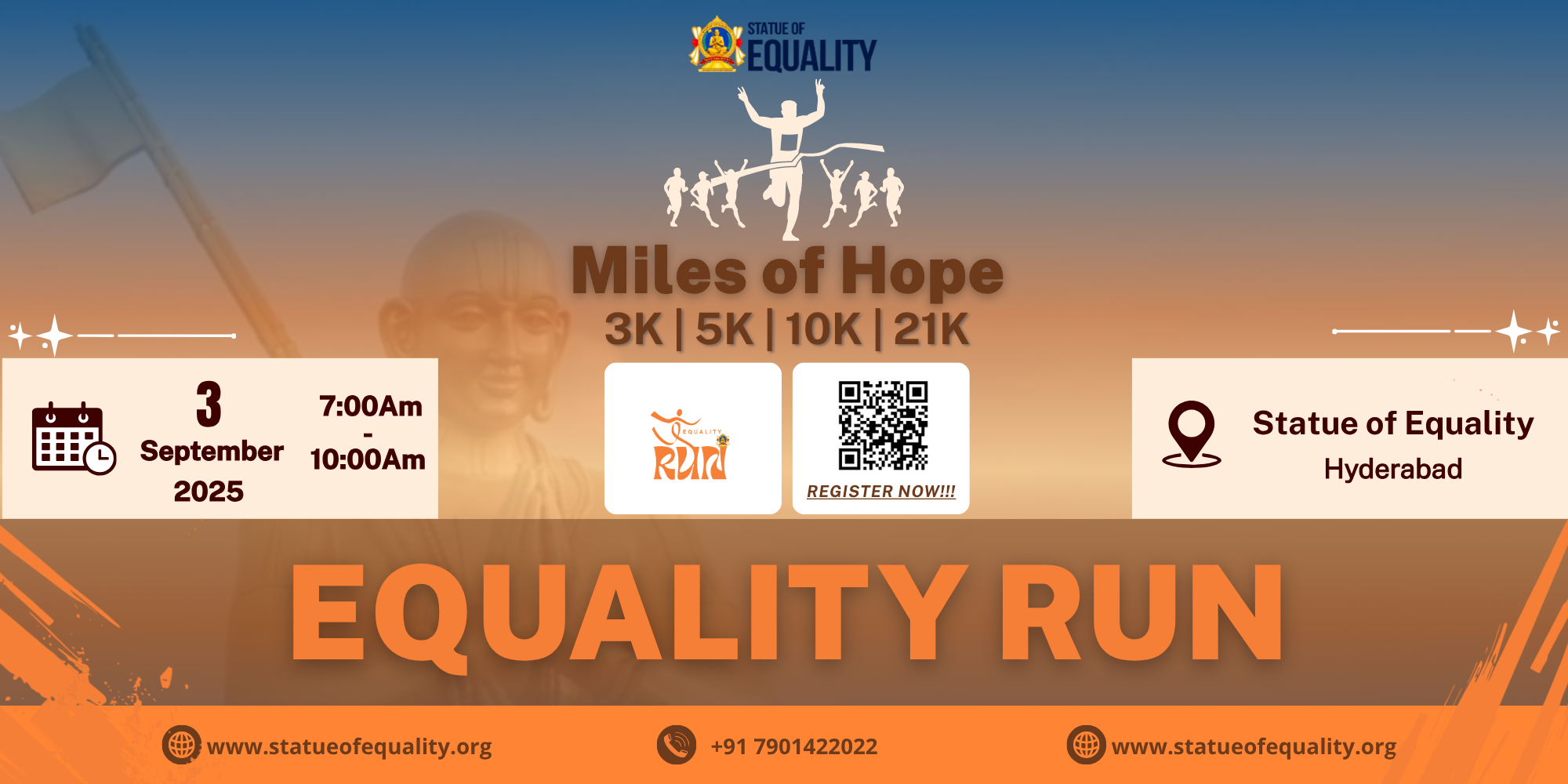 STATUE OF
EQUALITY

Miles of Hope
3K | 5K | 10K | 21K

3
September
2025

7:00Am
-
10:00Am

EQUALITY
RUN

REGISTER NOW!!!

Statue of Equality
Hyderabad

EQUALITY RUN

www.statueofequality.org

+91 7901422022

www.statueofequality.org